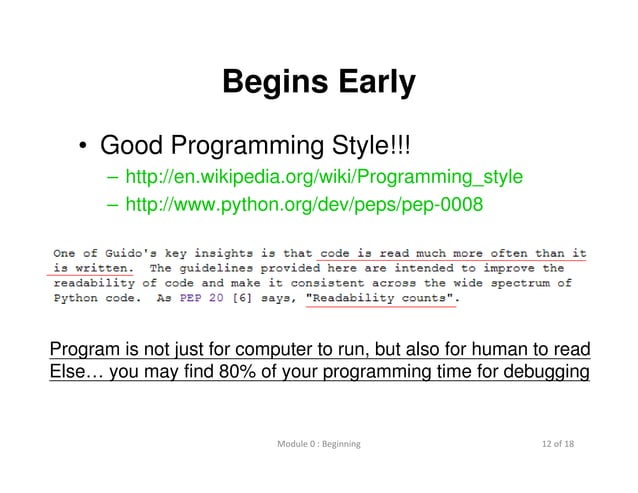 Begins Early

• Good Programming Style!!!
– http://en.wikipedia.org/wiki/Programming_style
– http://www.python.org/dev/peps/pep-0008

One of Guido's key insights is that code is read much more often than it is written. The guidelines provided here are intended to improve the readability of code and make it consistent across the wide spectrum of Python code. As PEP 20 [6] says, "Readability counts".

Program is not just for computer to run, but also for human to read
Else… you may find 80% of your programming time for debugging

Module 0 : Beginning

12 of 18